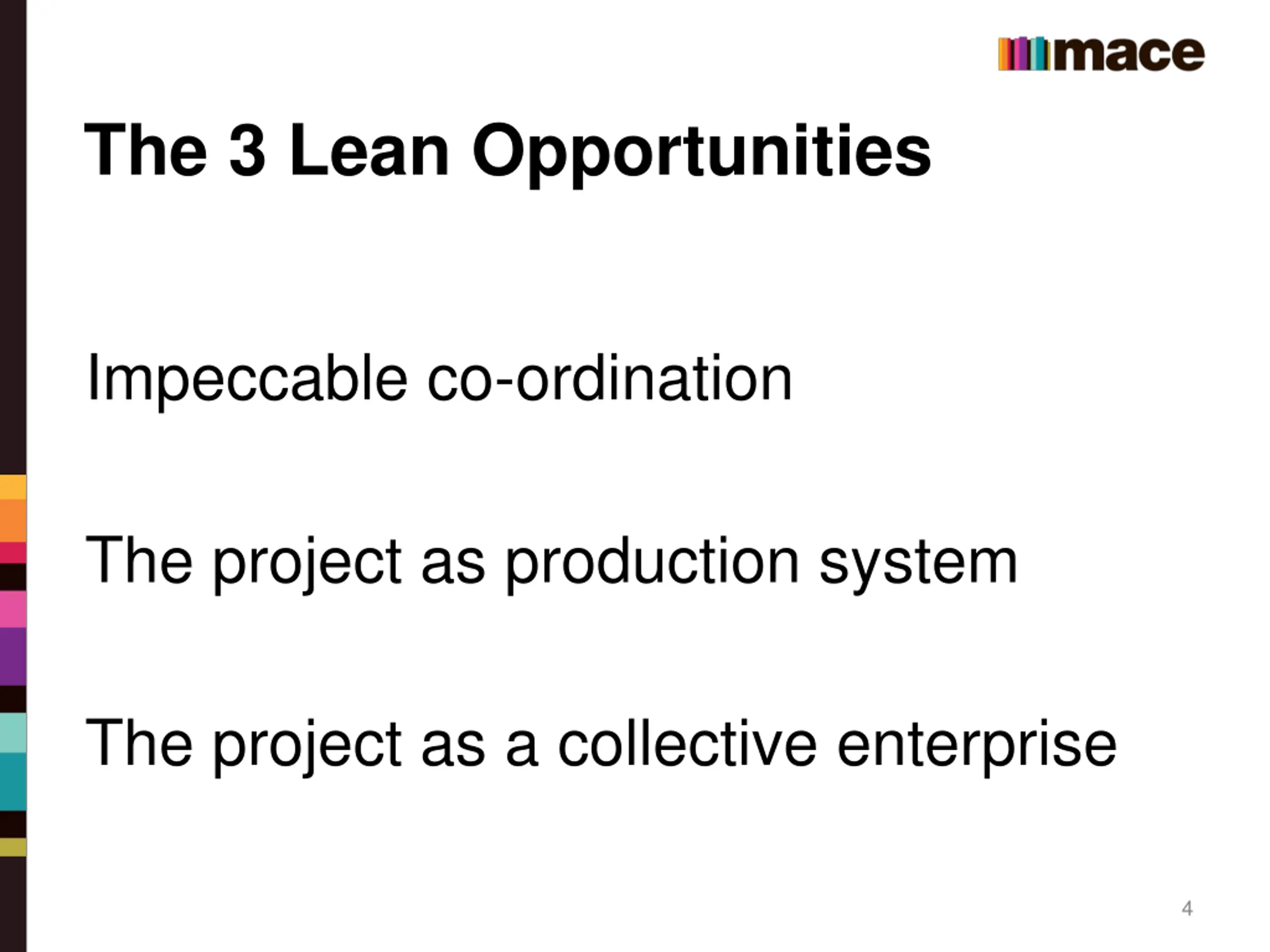 mace

The 3 Lean Opportunities

Impeccable co-ordination

The project as production system

The project as a collective enterprise

4